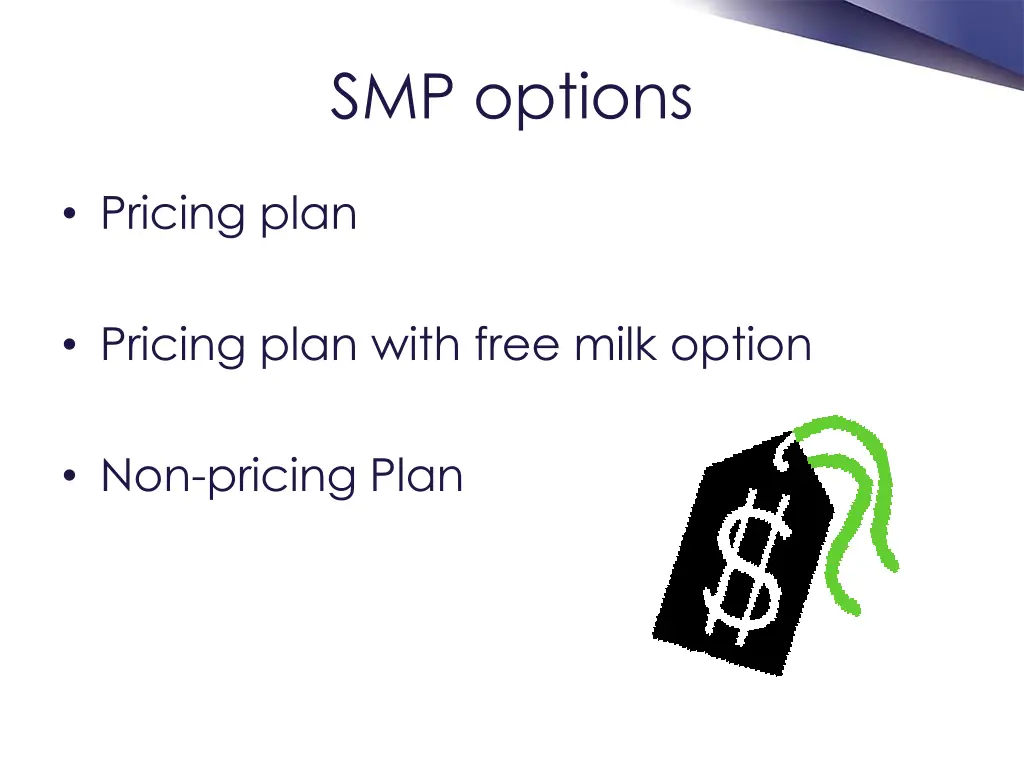 SMP options

• Pricing plan

• Pricing plan with free milk option

• Non-pricing Plan

$